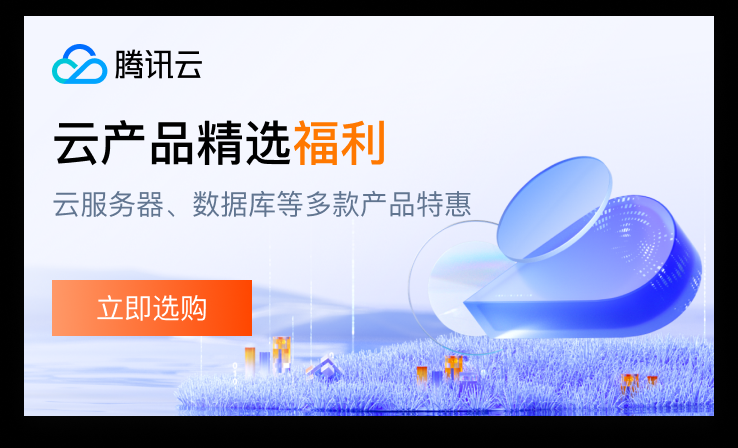 腾讯云

云产品精选福利

云服务器、数据库等多款产品特惠

立即选购